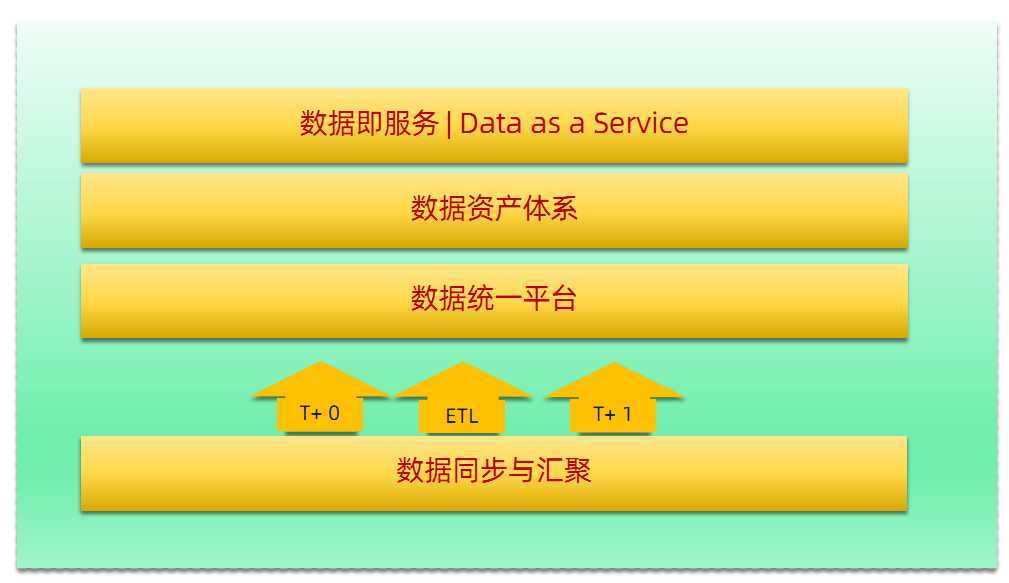 数据即服务 | Data as a Service

数据资产体系

数据统一平台

T+ 0

ETL

T+ 1

数据同步与汇聚